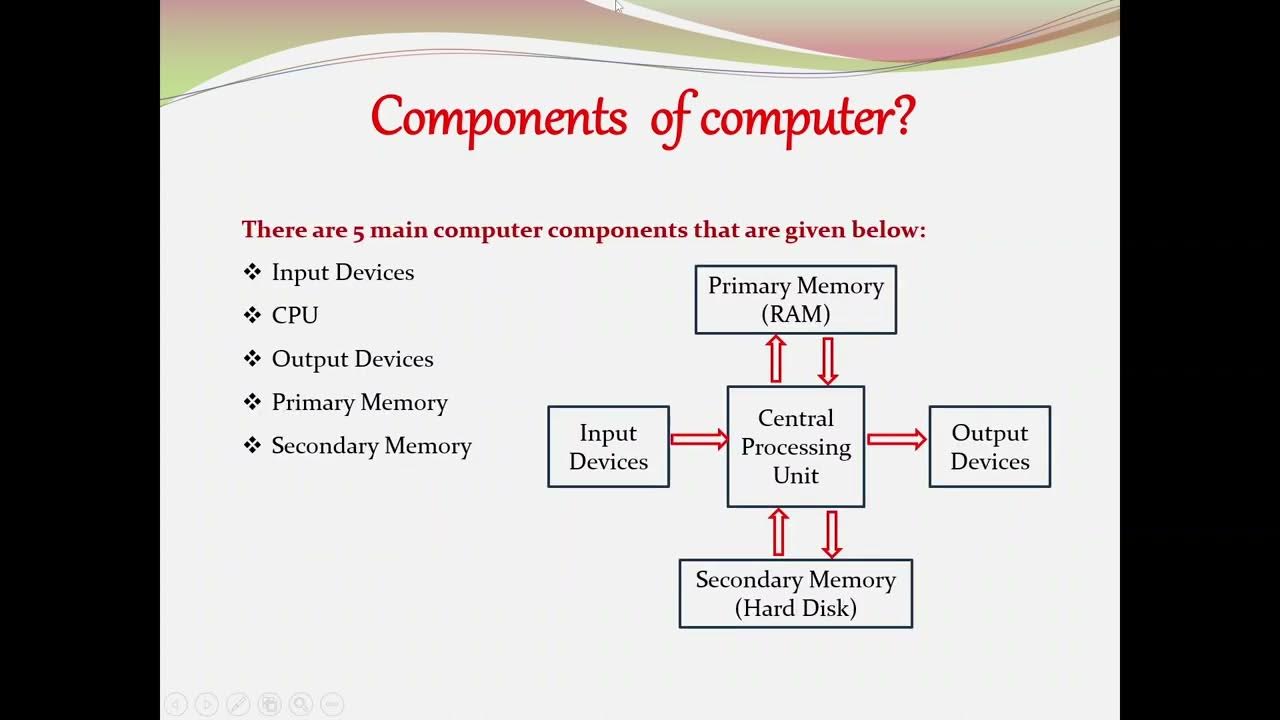 Components of computer?

There are 5 main computer components that are given below:

❖ Input Devices
❖ CPU
❖ Output Devices
❖ Primary Memory
❖ Secondary Memory

Primary Memory (RAM)

Input Devices

Central Processing Unit

Output Devices

Secondary Memory (Hard Disk)